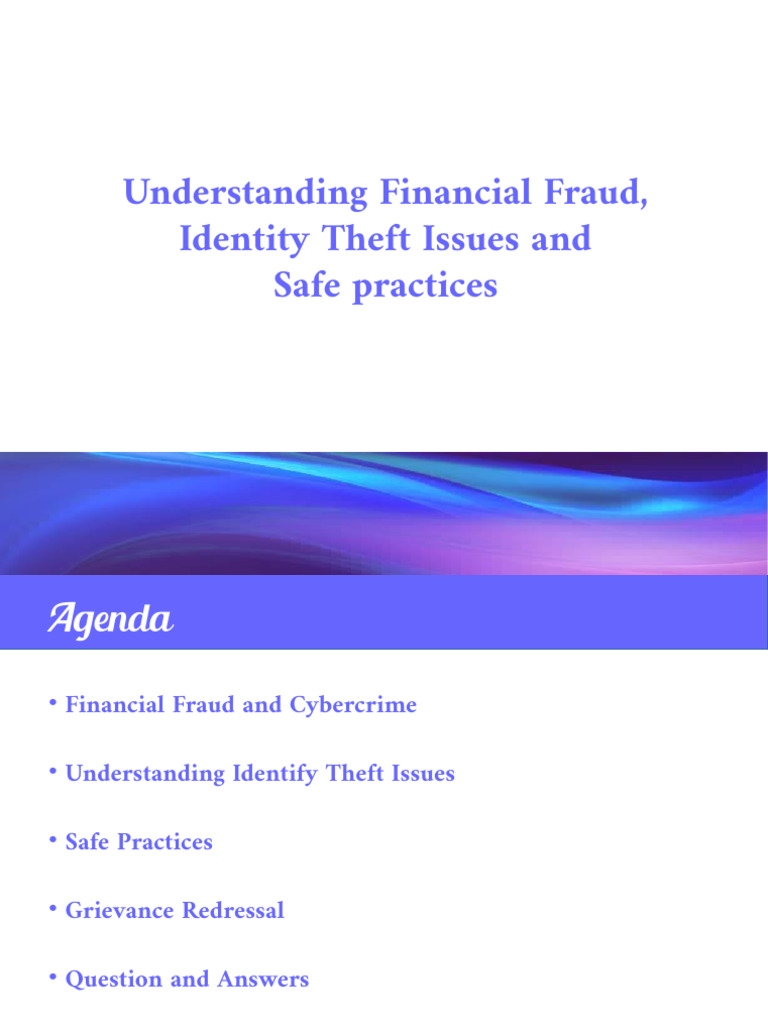 Understanding Financial Fraud, Identity Theft Issues and Safe practices

Agenda

• Financial Fraud and Cybercrime

• Understanding Identify Theft Issues

• Safe Practices

• Grievance Redressal

• Question and Answers